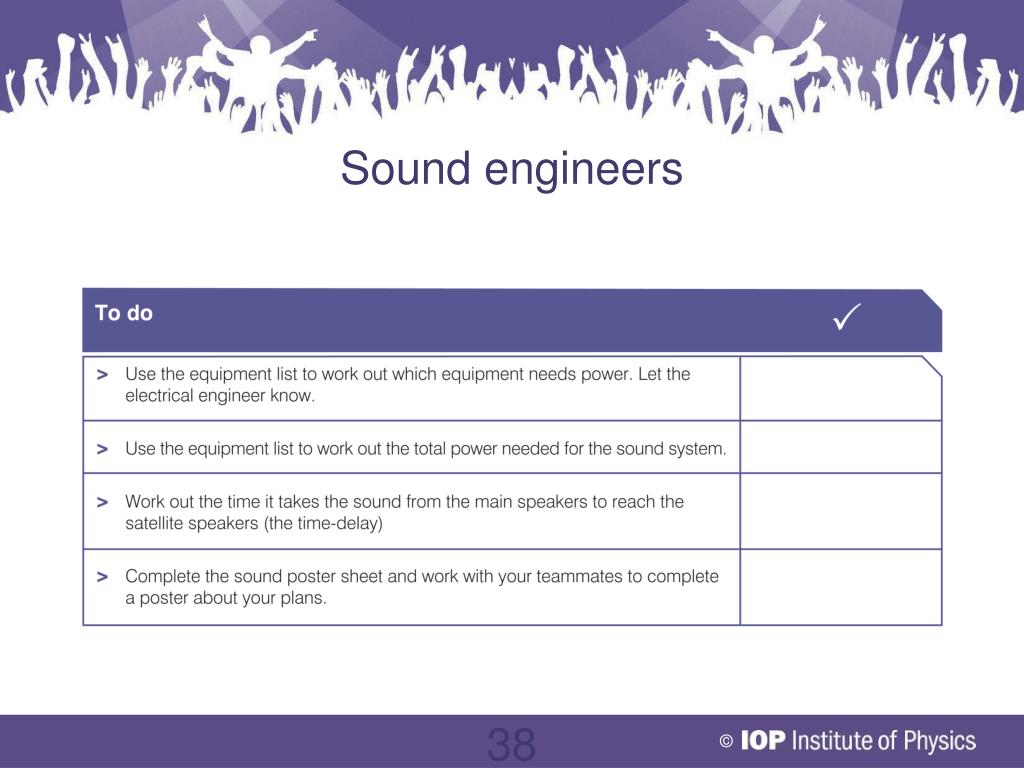 Sound engineers

| To do | ✓ |
|---|---|
| > Use the equipment list to work out which equipment needs power. Let the electrical engineer know. | |
| > Use the equipment list to work out the total power needed for the sound system. | |
| > Work out the time it takes the sound from the main speakers to reach the satellite speakers (the time-delay) | |
| > Complete the sound poster sheet and work with your teammates to complete a poster about your plans. | |

38

© IOP Institute of Physics